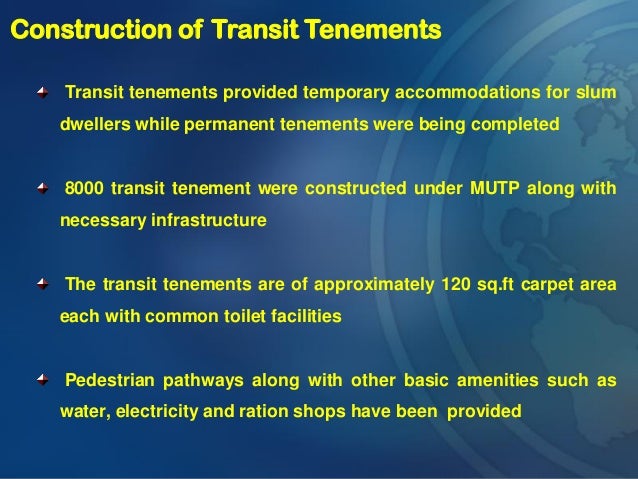 Construction of Transit Tenements

Transit tenements provided temporary accommodations for slum dwellers while permanent tenements were being completed

8000 transit tenement were constructed under MUTP along with necessary infrastructure

The transit tenements are of approximately 120 sq.ft carpet area each with common toilet facilities

Pedestrian pathways along with other basic amenities such as water, electricity and ration shops have been provided